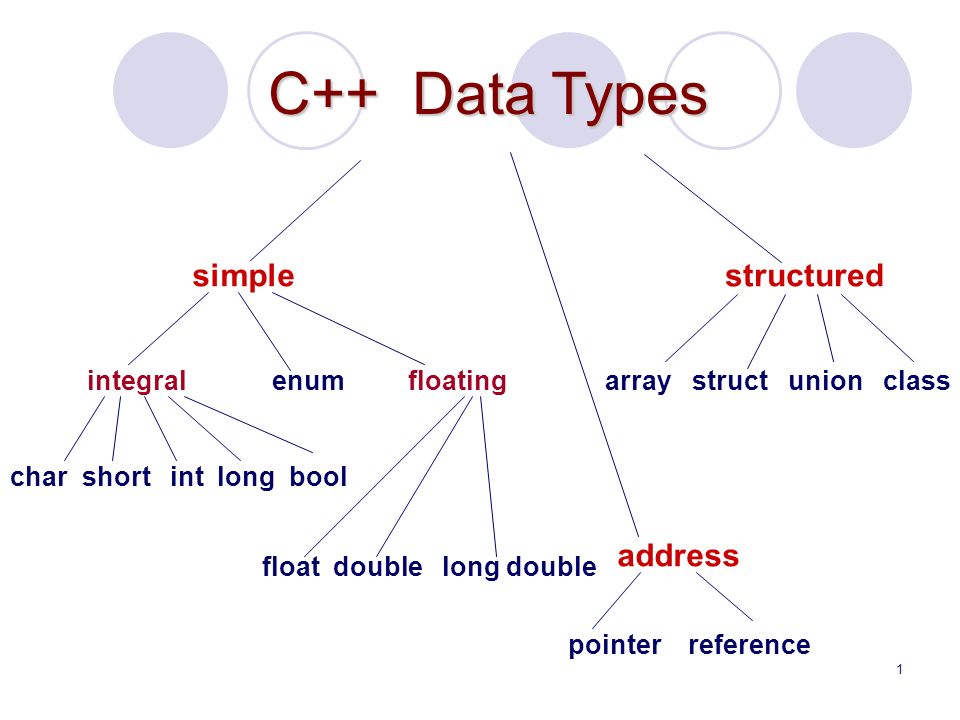 C++ Data Types

simple

structured

integral enum floating

array struct union class

char short int long bool

float double long double

address

pointer reference

1